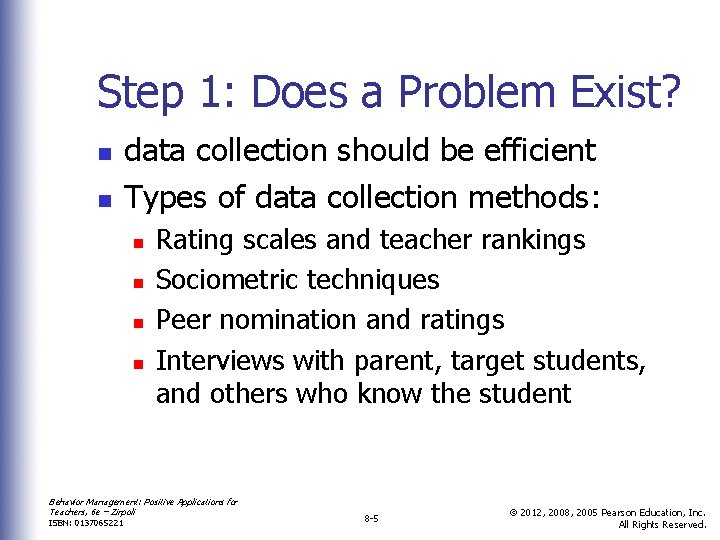 Step 1: Does a Problem Exist?

- data collection should be efficient
- Types of data collection methods:
  - Rating scales and teacher rankings
  - Sociometric techniques
  - Peer nomination and ratings
  - Interviews with parent, target students, and others who know the student

Behavior Management: Positive Applications for Teachers, 6e – Zirpoli
ISBN: 0137065221

8-5

© 2012, 2008, 2005 Pearson Education, Inc.
All Rights Reserved.